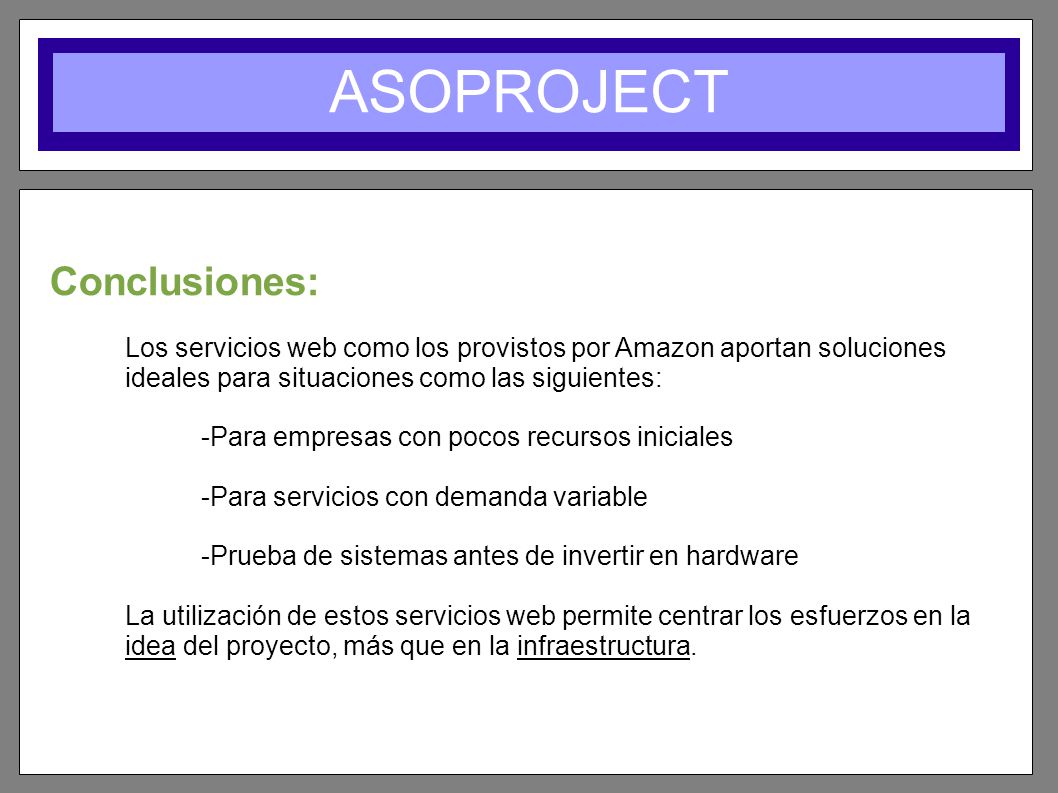 ASOPROJECT

Conclusiones:

Los servicios web como los provistos por Amazon aportan soluciones ideales para situaciones como las siguientes:

-Para empresas con pocos recursos iniciales

-Para servicios con demanda variable

-Prueba de sistemas antes de invertir en hardware

La utilización de estos servicios web permite centrar los esfuerzos en la idea del proyecto, más que en la infraestructura.